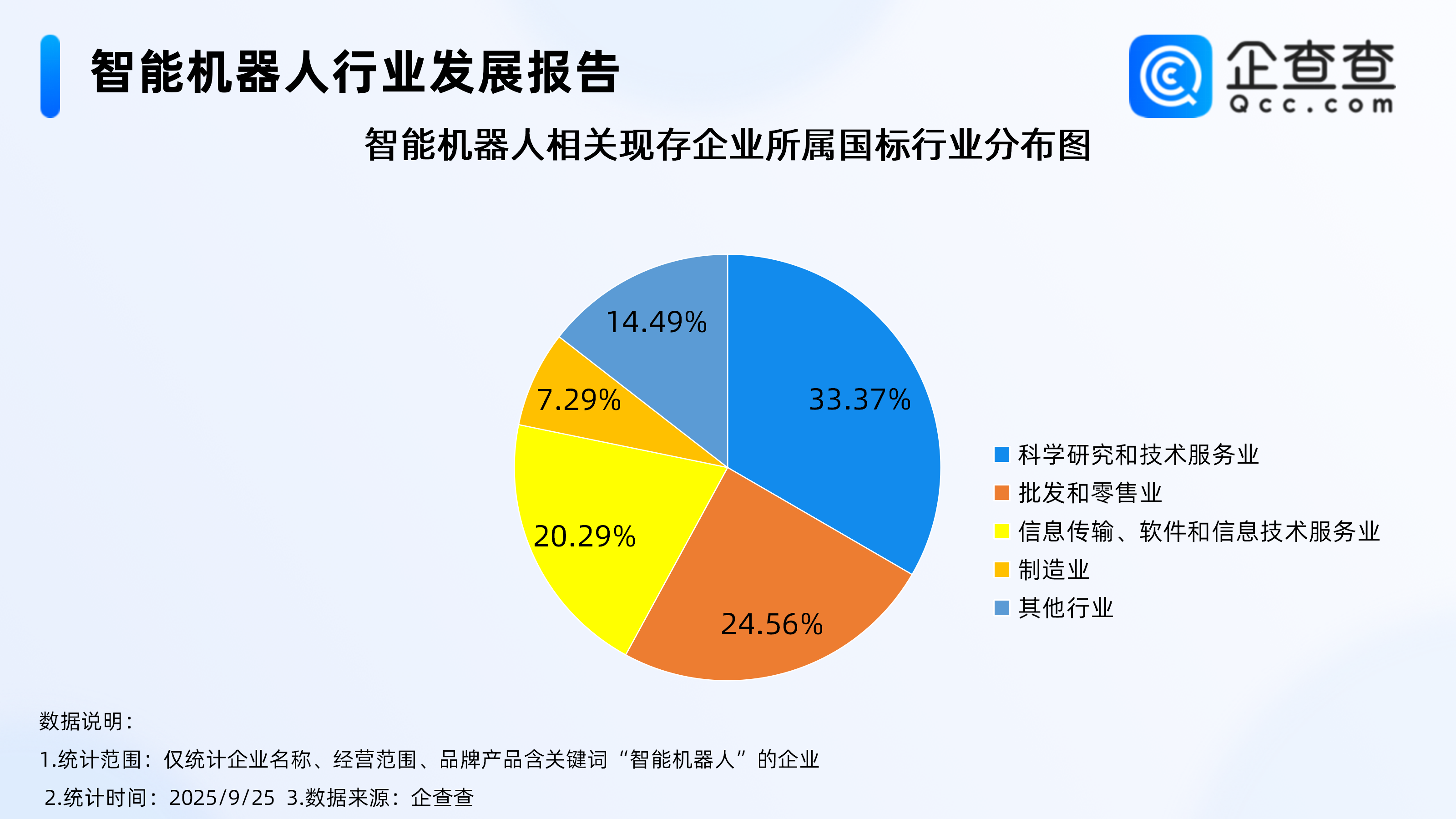 智能机器人行业发展报告

企查查
Qcc.com

智能机器人相关现存企业所属国标行业分布图

14.49%
33.37%
7.29%
20.29%
24.56%

科学研究和技术服务业
批发和零售业
信息传输、软件和信息技术服务业
制造业
其他行业

数据说明：
1.统计范围：仅统计企业名称、经营范围、品牌产品含关键词“智能机器人”的企业
2.统计时间：2025/9/25 3.数据来源：企查查